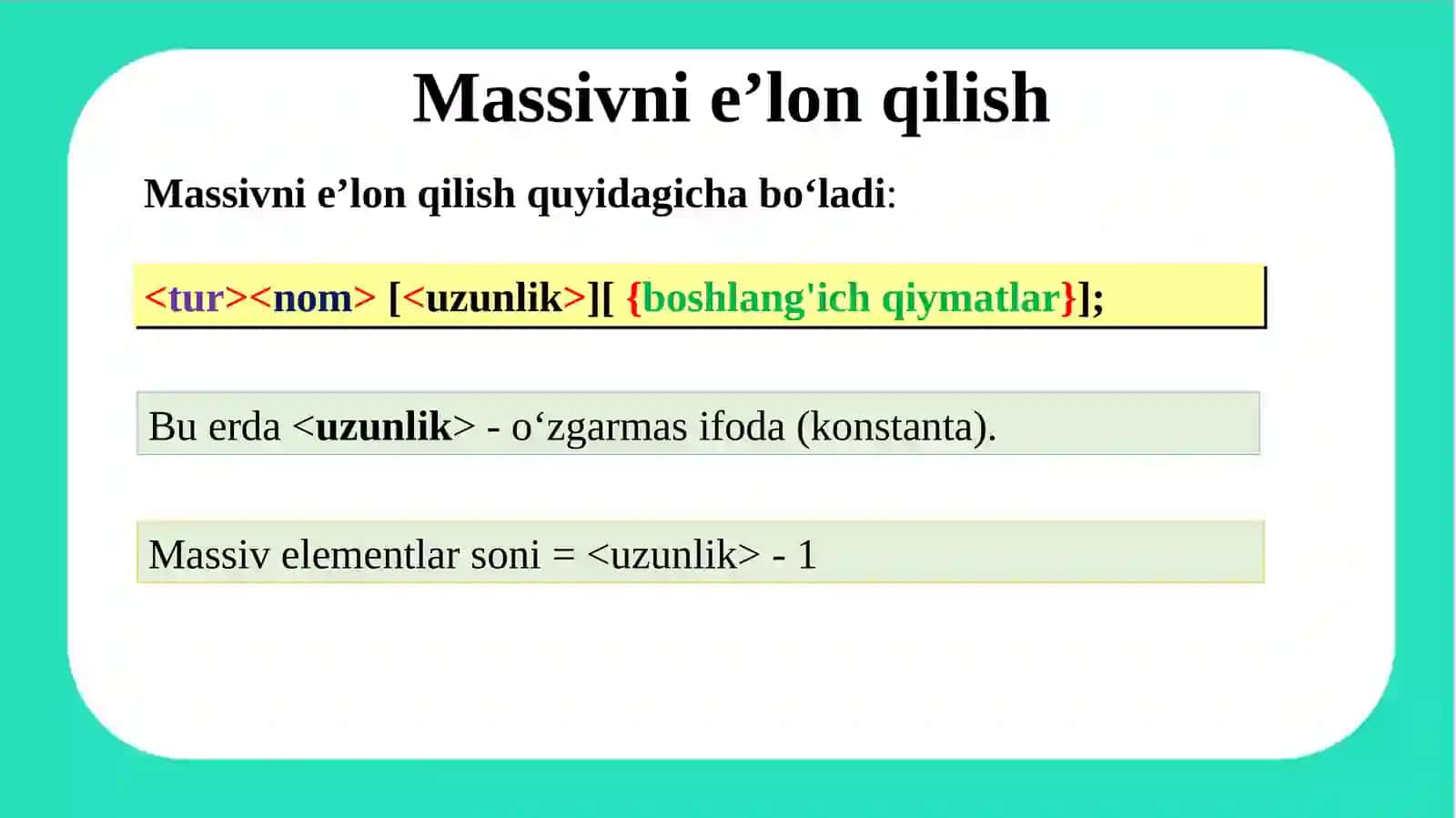 Massivni e’lon qilish

Massivni e’lon qilish quyidagicha bo‘ladi:

<tur><nom> [<uzunlik>][ {boshlang'ich qiymatlar}];

Bu erda <uzunlik> - o‘zgarmas ifoda (konstanta).

Massiv elementlar soni = <uzunlik> - 1